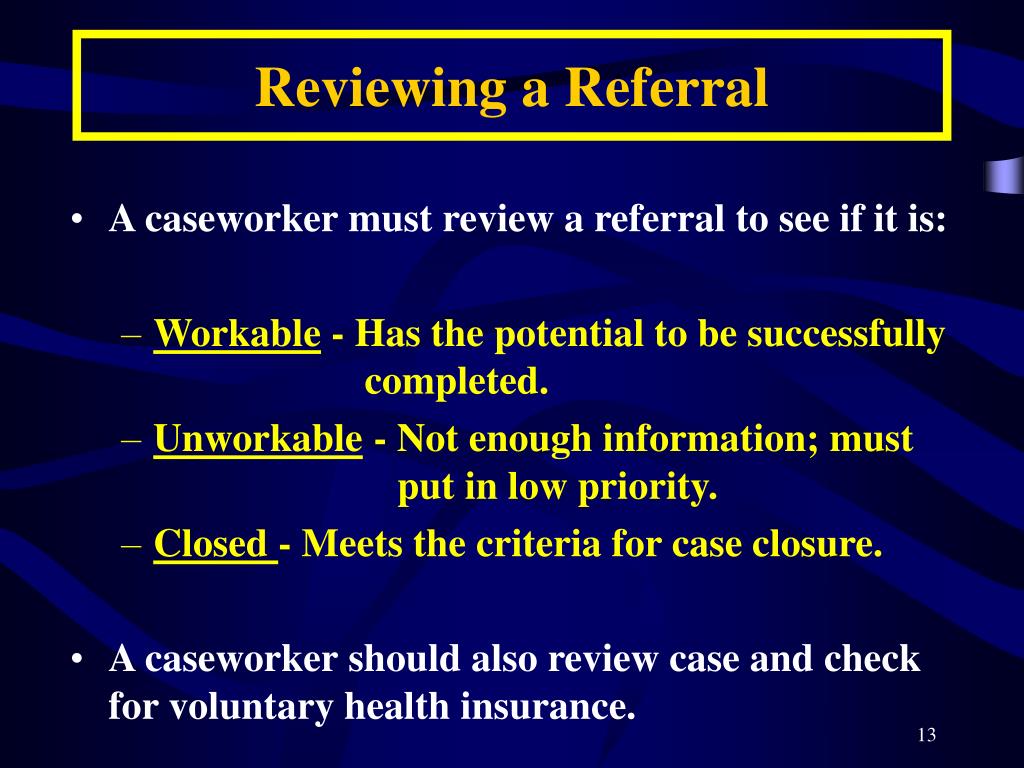 Reviewing a Referral

• A caseworker must review a referral to see if it is:

– Workable - Has the potential to be successfully completed.
– Unworkable - Not enough information; must put in low priority.
– Closed - Meets the criteria for case closure.

• A caseworker should also review case and check for voluntary health insurance.

13